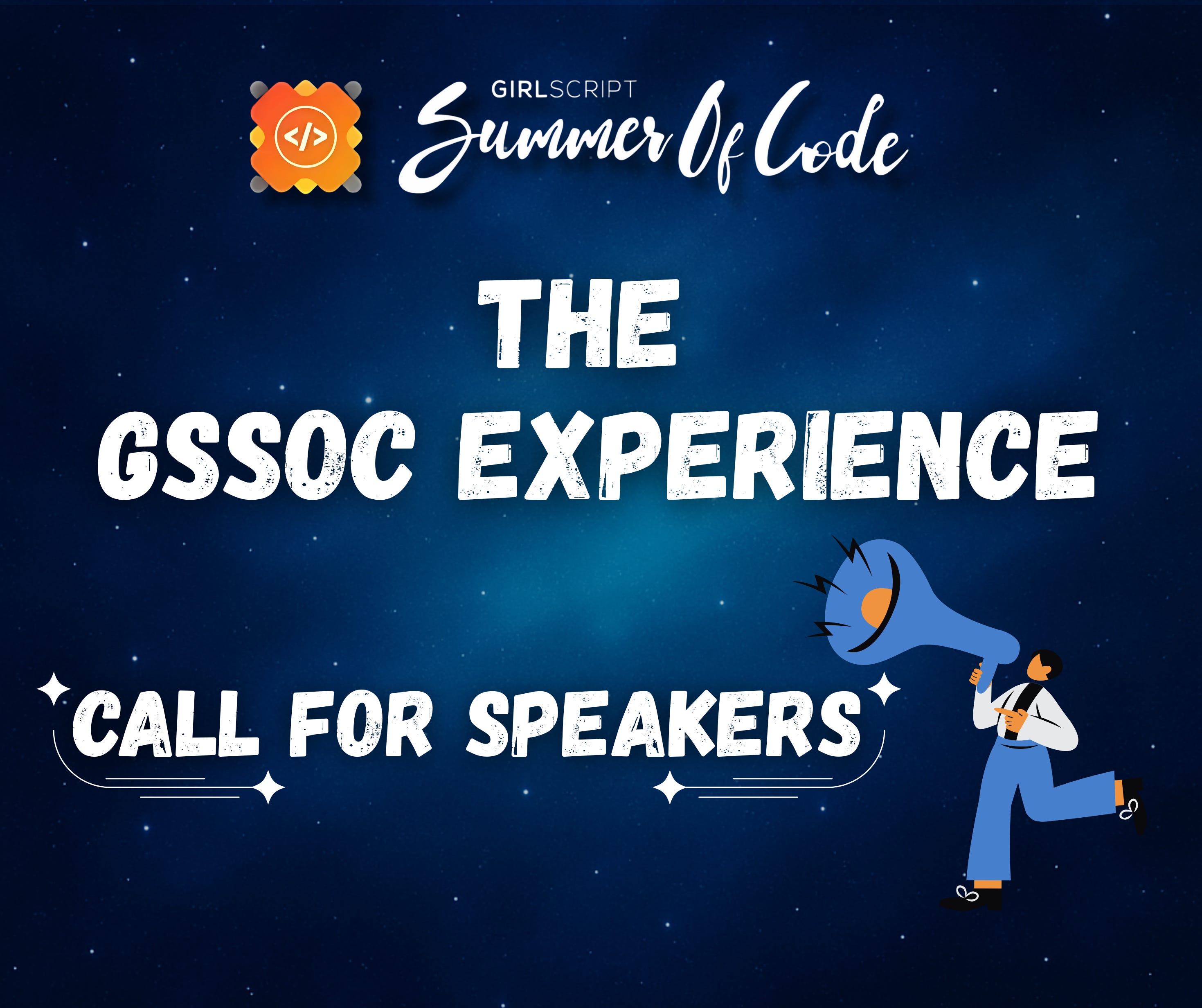 </>

GIRLSCRIPT
Summer Of Code

THE
GSSOC EXPERIENCE

CALL FOR SPEAKERS